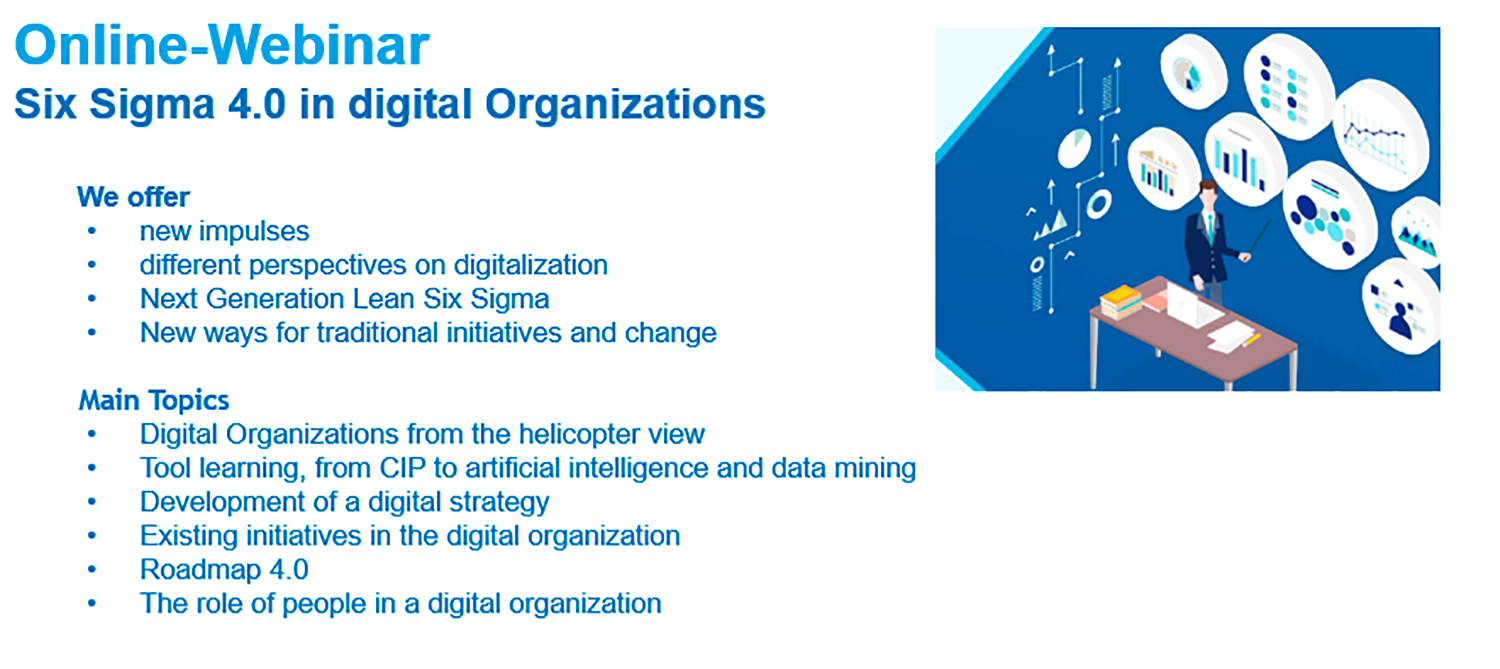 Online-Webinar
Six Sigma 4.0 in digital Organizations

We offer
• new impulses
• different perspectives on digitalization
• Next Generation Lean Six Sigma
• New ways for traditional initiatives and change

Main Topics
• Digital Organizations from the helicopter view
• Tool learning, from CIP to artificial intelligence and data mining
• Development of a digital strategy
• Existing initiatives in the digital organization
• Roadmap 4.0
• The role of people in a digital organization